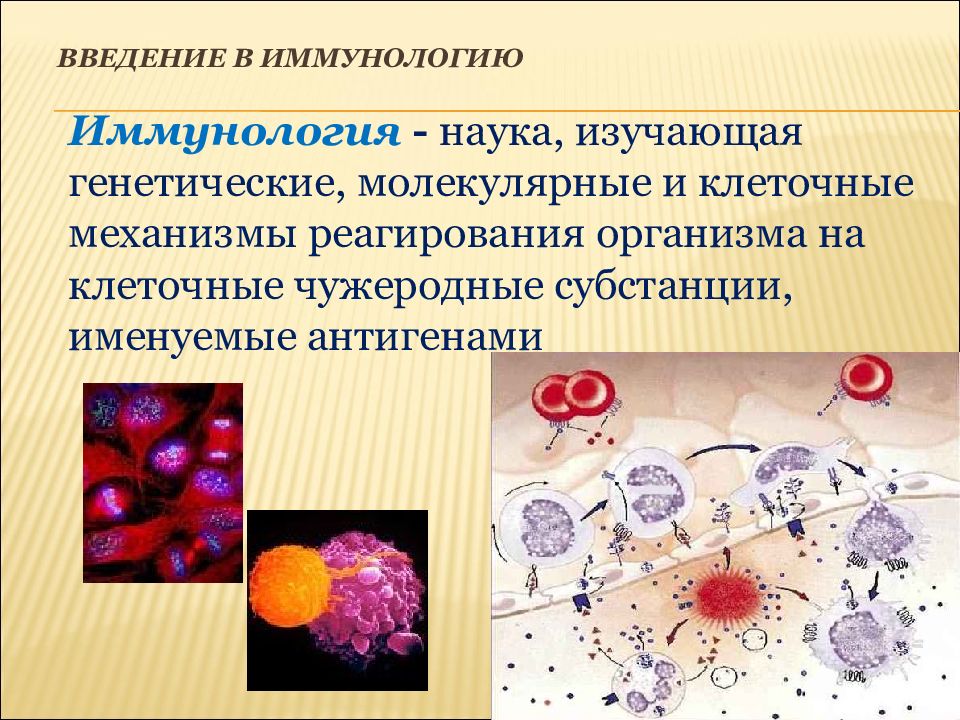 ВВЕДЕНИЕ В ИММУНОЛОГИЮ

Иммунология - наука, изучающая генетические, молекулярные и клеточные механизмы реагирования организма на клеточные чужеродные субстанции, именуемые антигенами